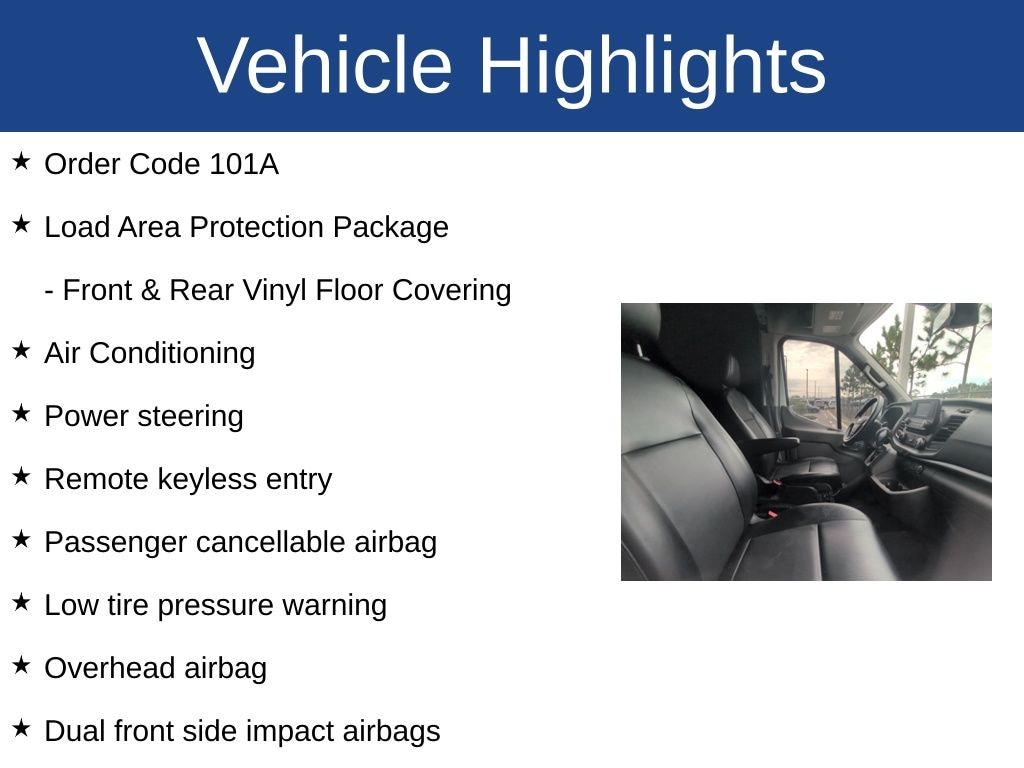 Vehicle Highlights

★ Order Code 101A

★ Load Area Protection Package

- Front & Rear Vinyl Floor Covering

★ Air Conditioning

★ Power steering

★ Remote keyless entry

★ Passenger cancellable airbag

★ Low tire pressure warning

★ Overhead airbag

★ Dual front side impact airbags